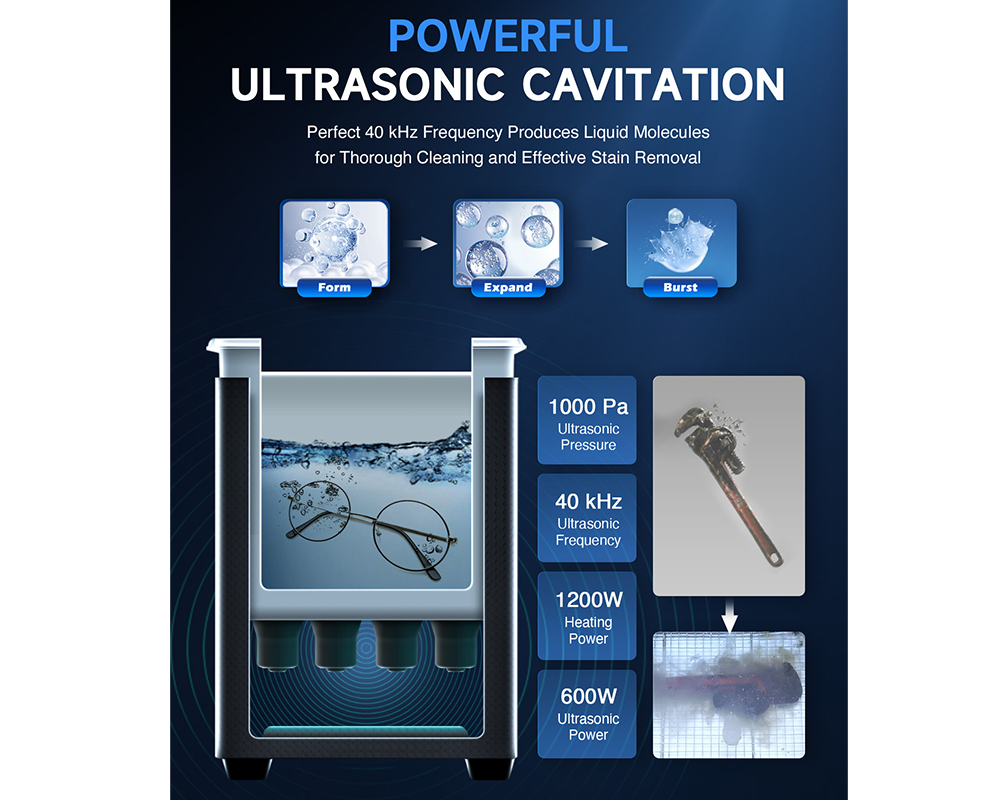 POWERFUL
ULTRASONIC CAVITATION

Perfect 40 kHz Frequency Produces Liquid Molecules for Thorough Cleaning and Effective Stain Removal

Form

Expand

Burst

1000 Pa
Ultrasonic Pressure

40 kHz
Ultrasonic Frequency

1200W
Heating Power

600W
Ultrasonic Power